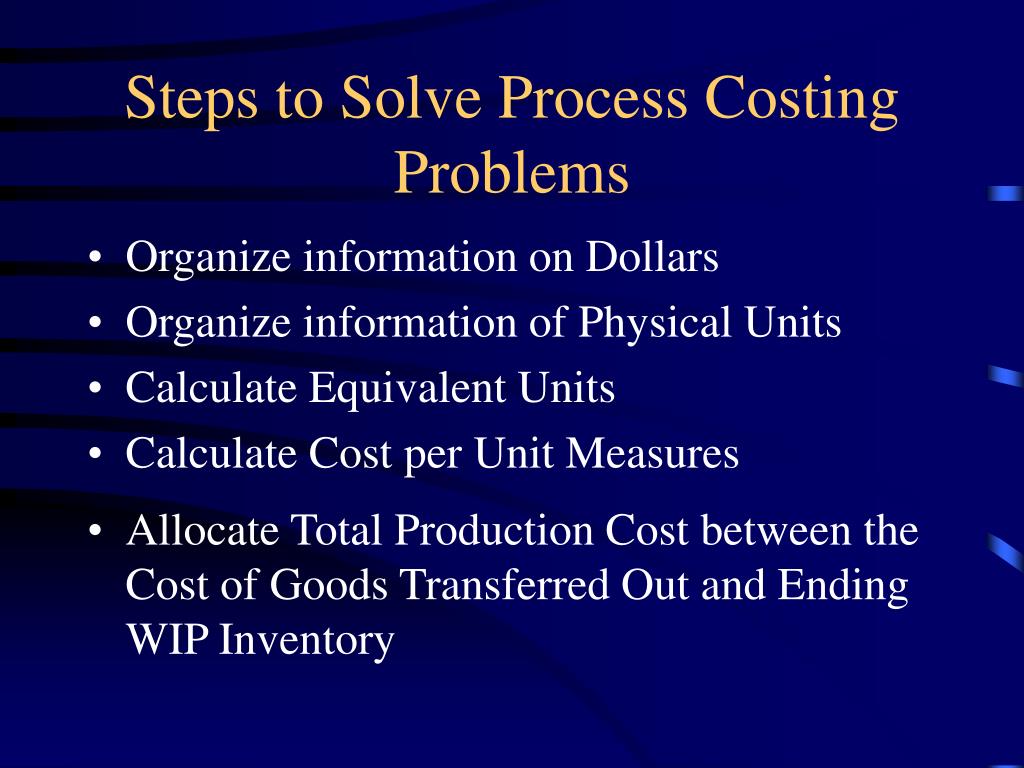 Steps to Solve Process Costing Problems

• Organize information on Dollars
• Organize information of Physical Units
• Calculate Equivalent Units
• Calculate Cost per Unit Measures
• Allocate Total Production Cost between the Cost of Goods Transferred Out and Ending WIP Inventory